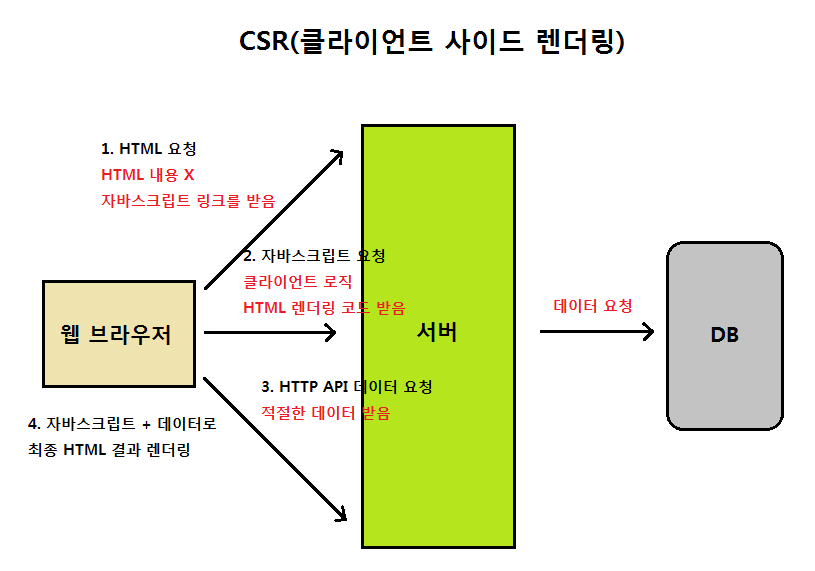 CSR(클라이언트 사이드 렌더링)

1. HTML 요청
HTML 내용 X
자바스크립트 링크를 받음

2. 자바스크립트 요청
클라이언트 로직
HTML 렌더링 코드 받음

웹 브라우저

서버

데이터 요청

DB

3. HTTP API 데이터 요청
적절한 데이터 받음

4. 자바스크립트 + 데이터로
최종 HTML 결과 렌더링